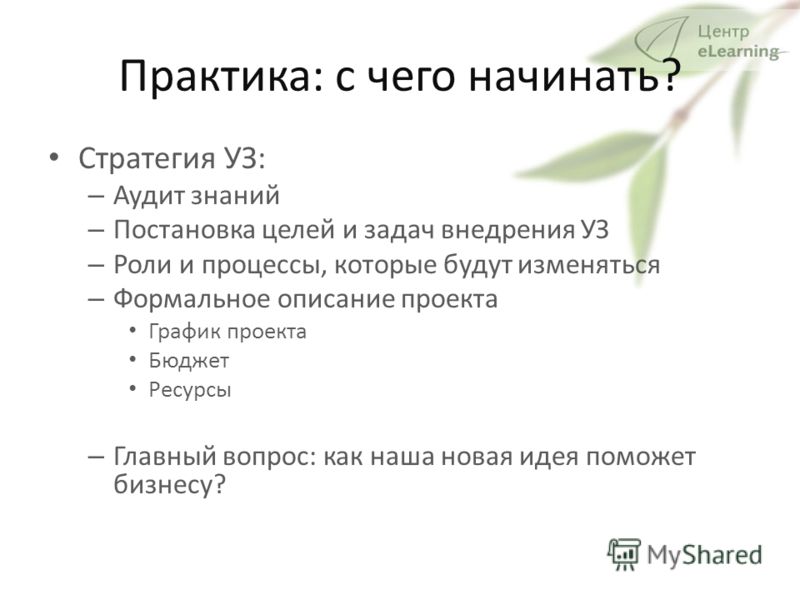 Центр eLearning

Практика: с чего начинать?

• Стратегия УЗ:
– Аудит знаний
– Постановка целей и задач внедрения УЗ
– Роли и процессы, которые будут изменяться
– Формальное описание проекта
• График проекта
• Бюджет
• Ресурсы

– Главный вопрос: как наша новая идея поможет бизнесу?

MyShared